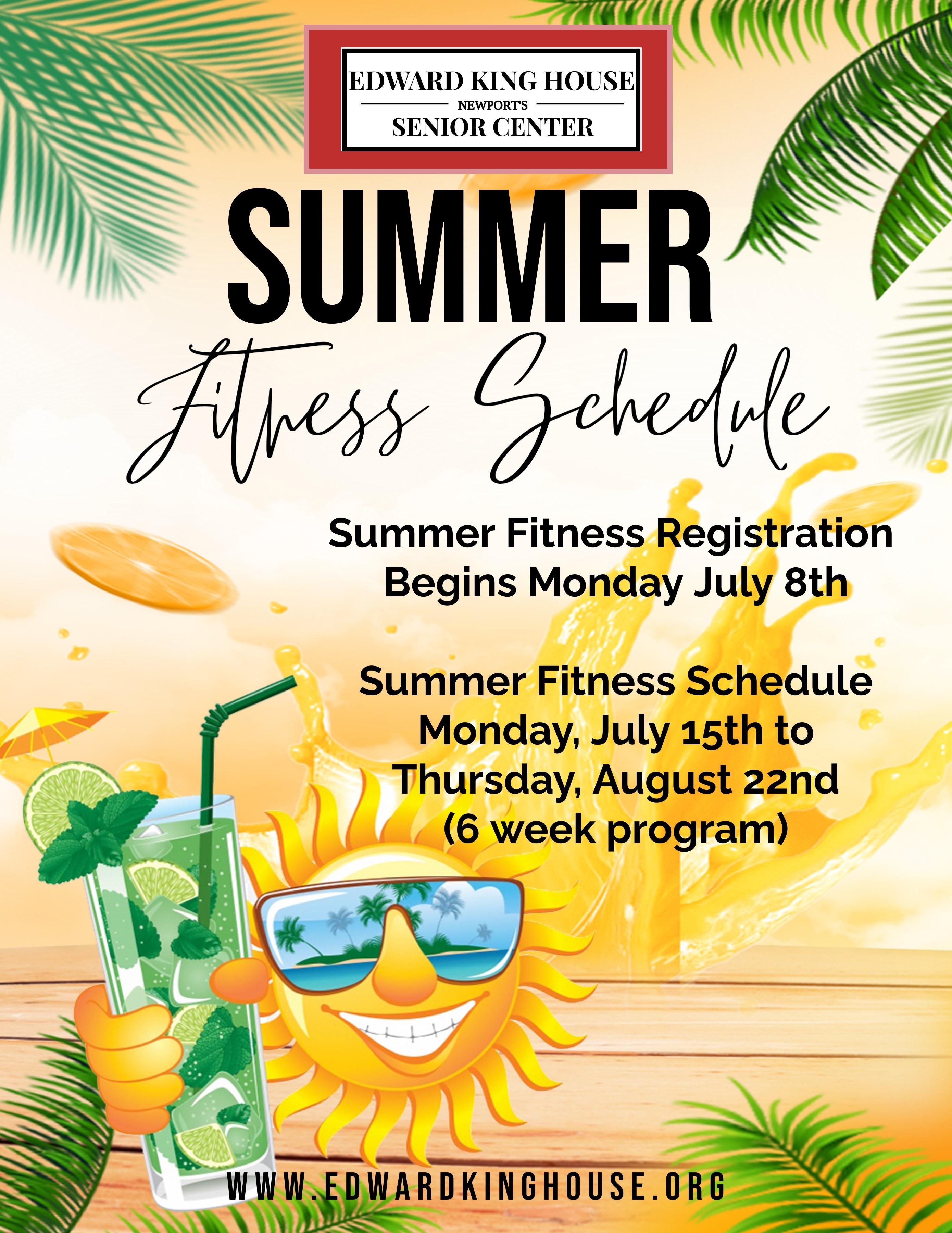 EDWARD KING HOUSE
NEWPORT'S
SENIOR CENTER

SUMMER
Fitness Schedule

Summer Fitness Registration Begins Monday July 8th

Summer Fitness Schedule Monday, July 15th to Thursday, August 22nd (6 week program)

WWW.EDWARDKINGHOUSE.ORG